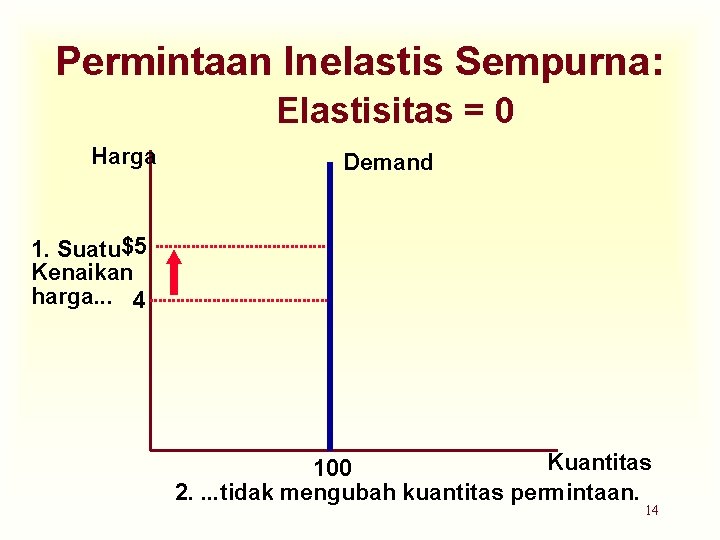 Permintaan Inelastis Sempurna:
Elastisitas = 0

Harga

Demand

1. Suatu Kenaikan harga...

$5

4

100

Kuantitas

2. ...tidak mengubah kuantitas permintaan.

14